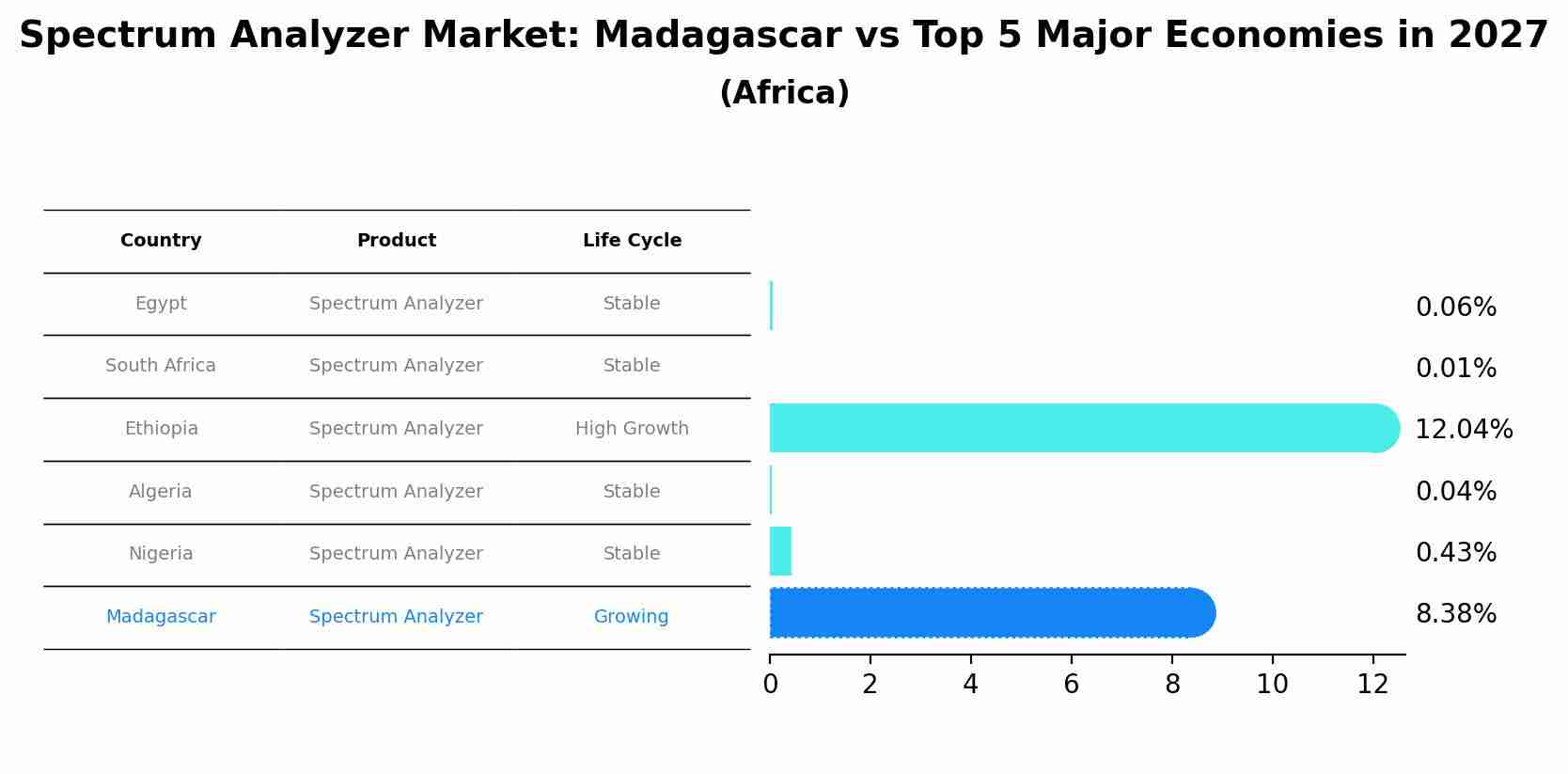 Spectrum Analyzer Market: Madagascar vs Top 5 Major Economies in 2027
(Africa)

| Country | Product | Life Cycle |
|---|---|---|
| Egypt | Spectrum Analyzer | Stable |
| South Africa | Spectrum Analyzer | Stable |
| Ethiopia | Spectrum Analyzer | High Growth |
| Algeria | Spectrum Analyzer | Stable |
| Nigeria | Spectrum Analyzer | Stable |
| Madagascar | Spectrum Analyzer | Growing |

0.06%
0.01%
12.04%
0.04%
0.43%
8.38%

0 2 4 6 8 10 12